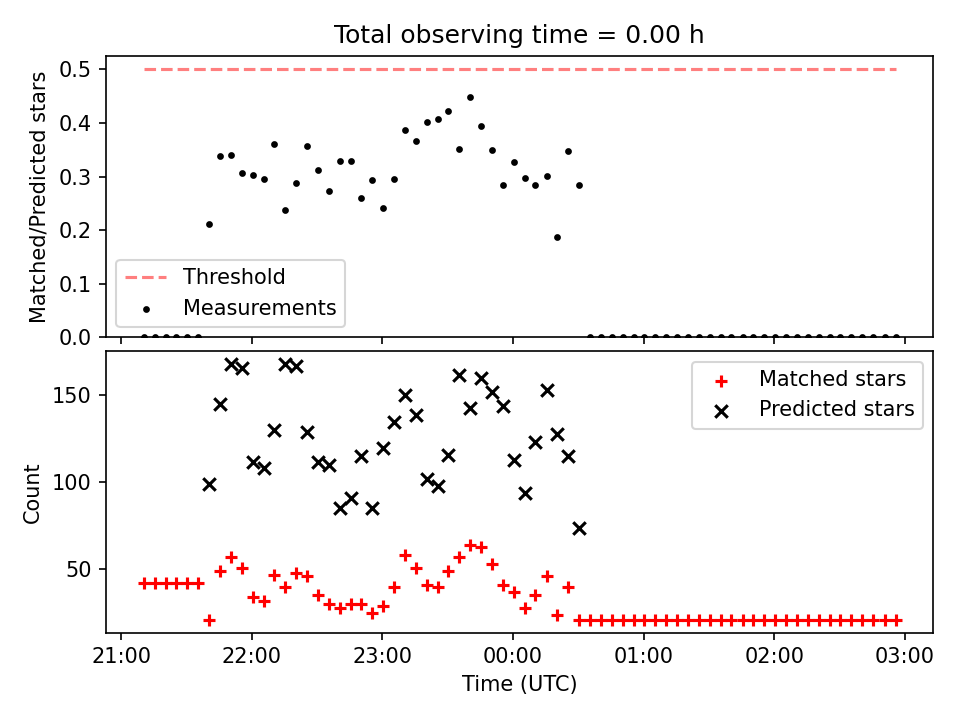 Total observing time = 0.00 h

Matched/Predicted stars

0.5
0.4
0.3
0.2
0.1
0.0

Threshold
Measurements

Count

150
100
50

Matched stars
Predicted stars

21:00 22:00 23:00 00:00 01:00 02:00 03:00

Time (UTC)